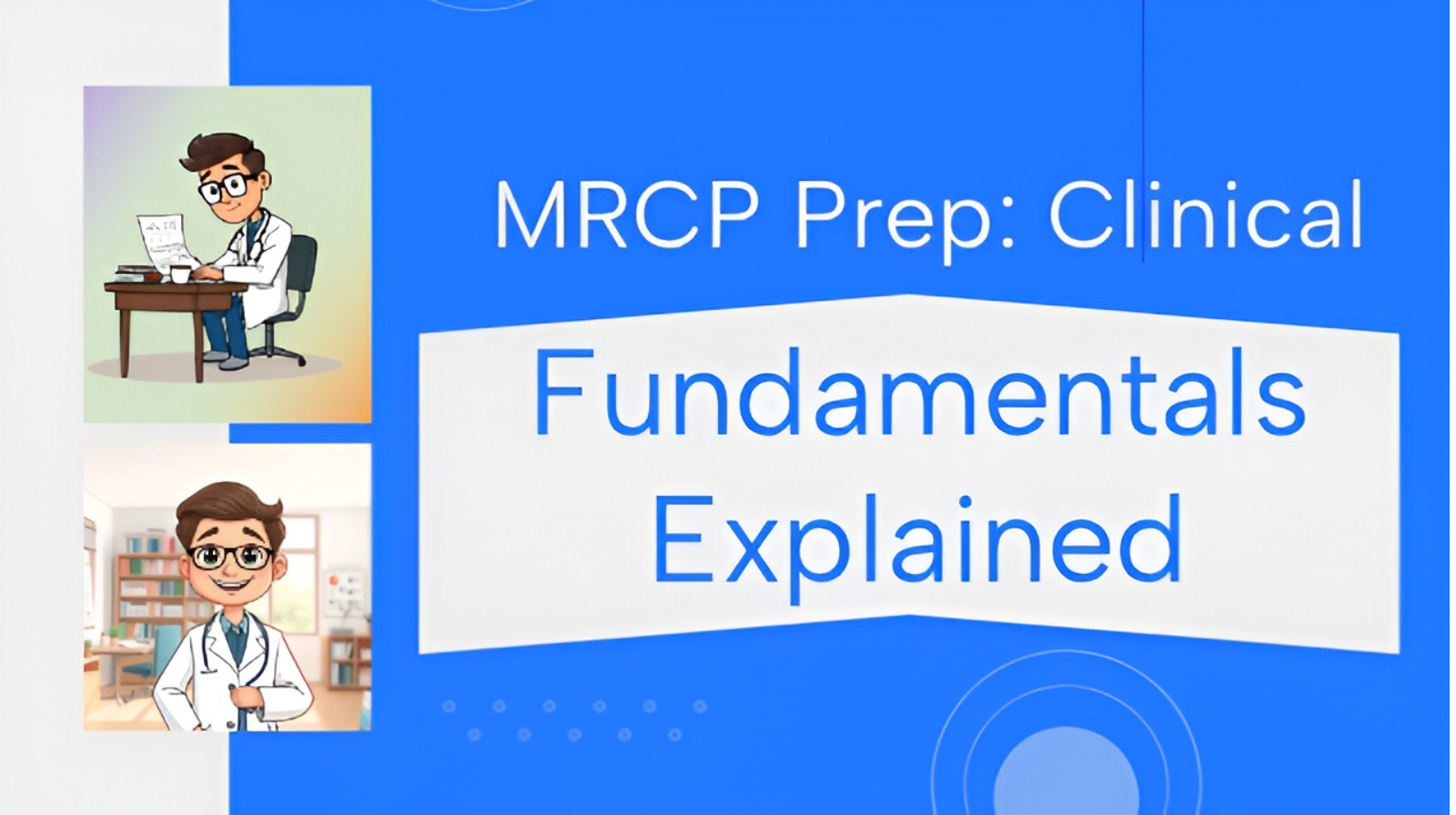 MRCP Prep: Clinical

Fundamentals Explained